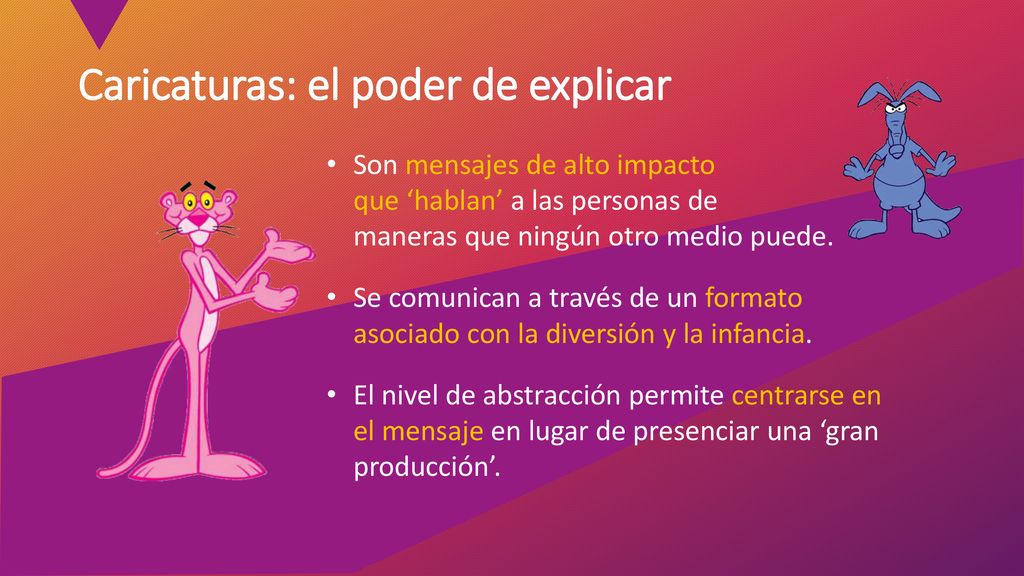 Caricaturas: el poder de explicar

• Son mensajes de alto impacto que ‘hablan’ a las personas de maneras que ningún otro medio puede.

• Se comunican a través de un formato asociado con la diversión y la infancia.

• El nivel de abstracción permite centrarse en el mensaje en lugar de presenciar una ‘gran producción’.